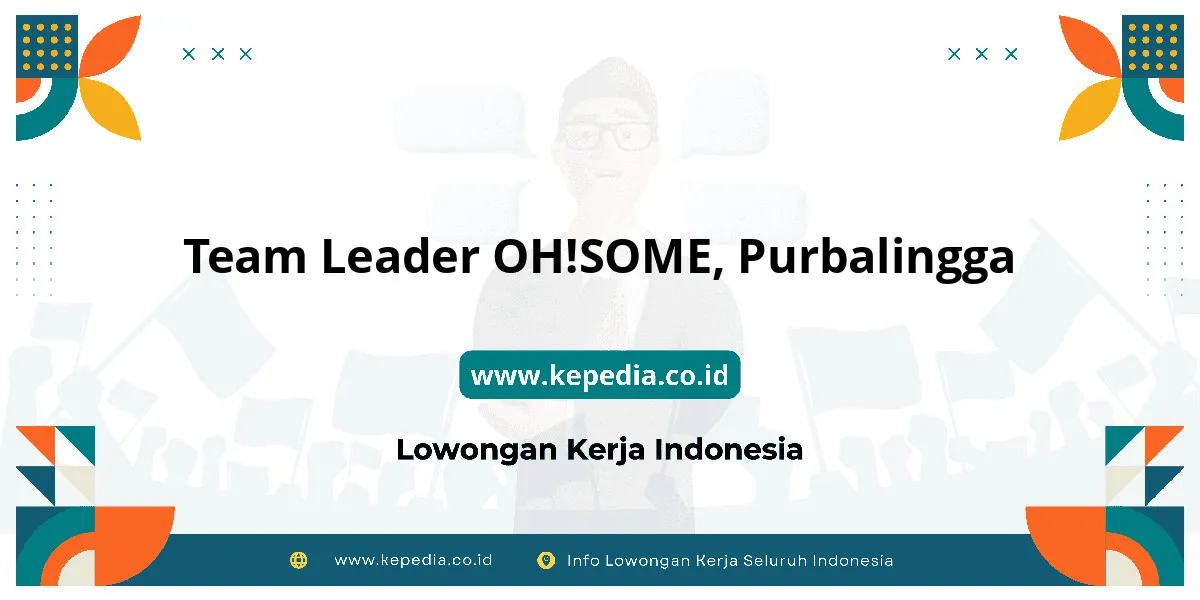 Team Leader OH!SOME, Purbalingga

www.kepedia.co.id

Lowongan Kerja Indonesia

www.kepedia.co.id

Info Lowongan Kerja Seluruh Indonesia